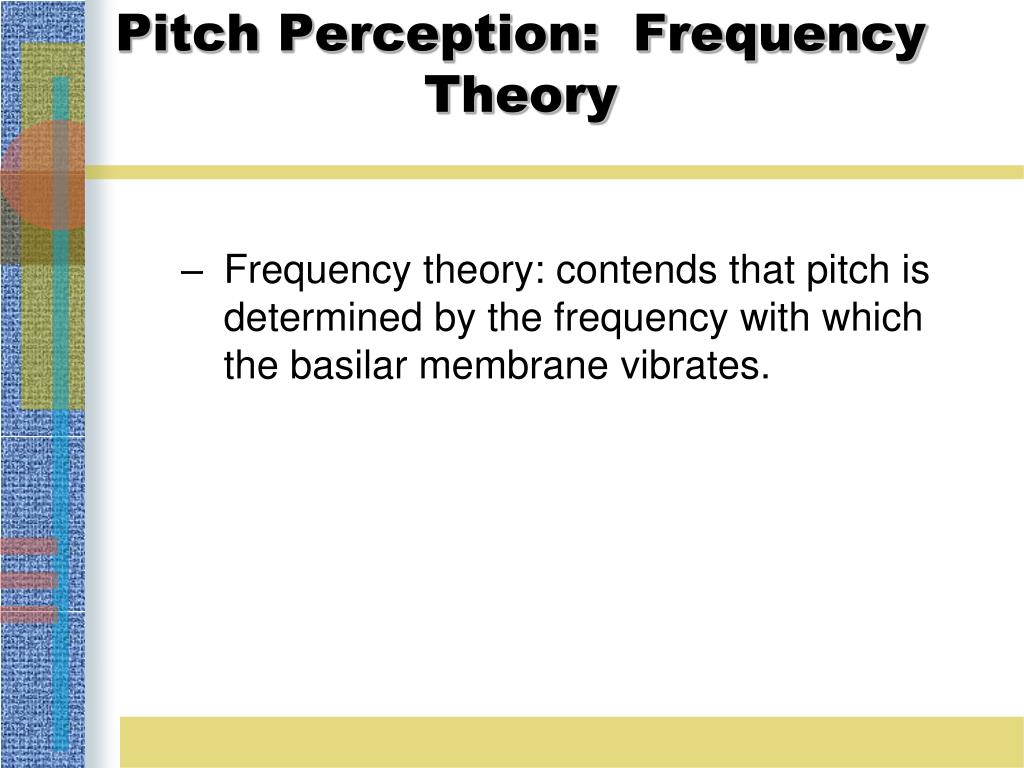 Pitch Perception: Frequency Theory

– Frequency theory: contends that pitch is determined by the frequency with which the basilar membrane vibrates.